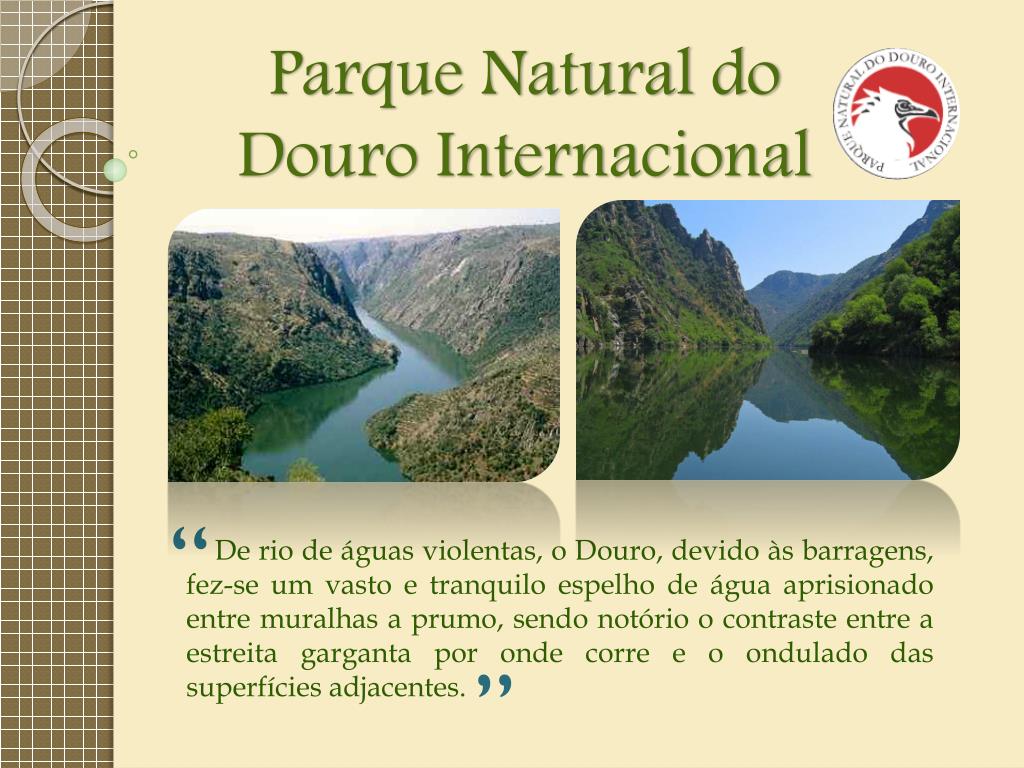 Parque Natural do Douro Internacional

PARQUE NATURAL DO DOURO INTERNACIONAL

“De rio de águas violentas, o Douro, devido às barragens, fez-se um vasto e tranquilo espelho de água aprisionado entre muralhas a prumo, sendo notório o contraste entre a estreita garganta por onde corre e o ondulado das superfícies adjacentes.”